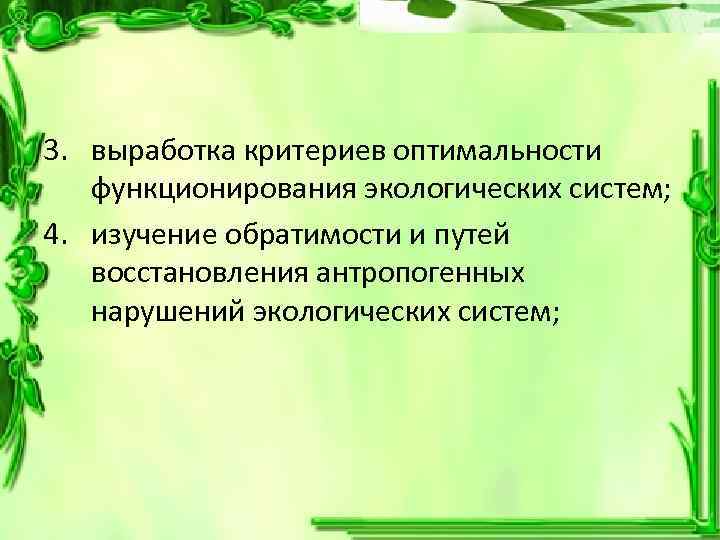 3. выработка критериев оптимальности функционирования экологических систем;

4. изучение обратимости и путей восстановления антропогенных нарушений экологических систем;